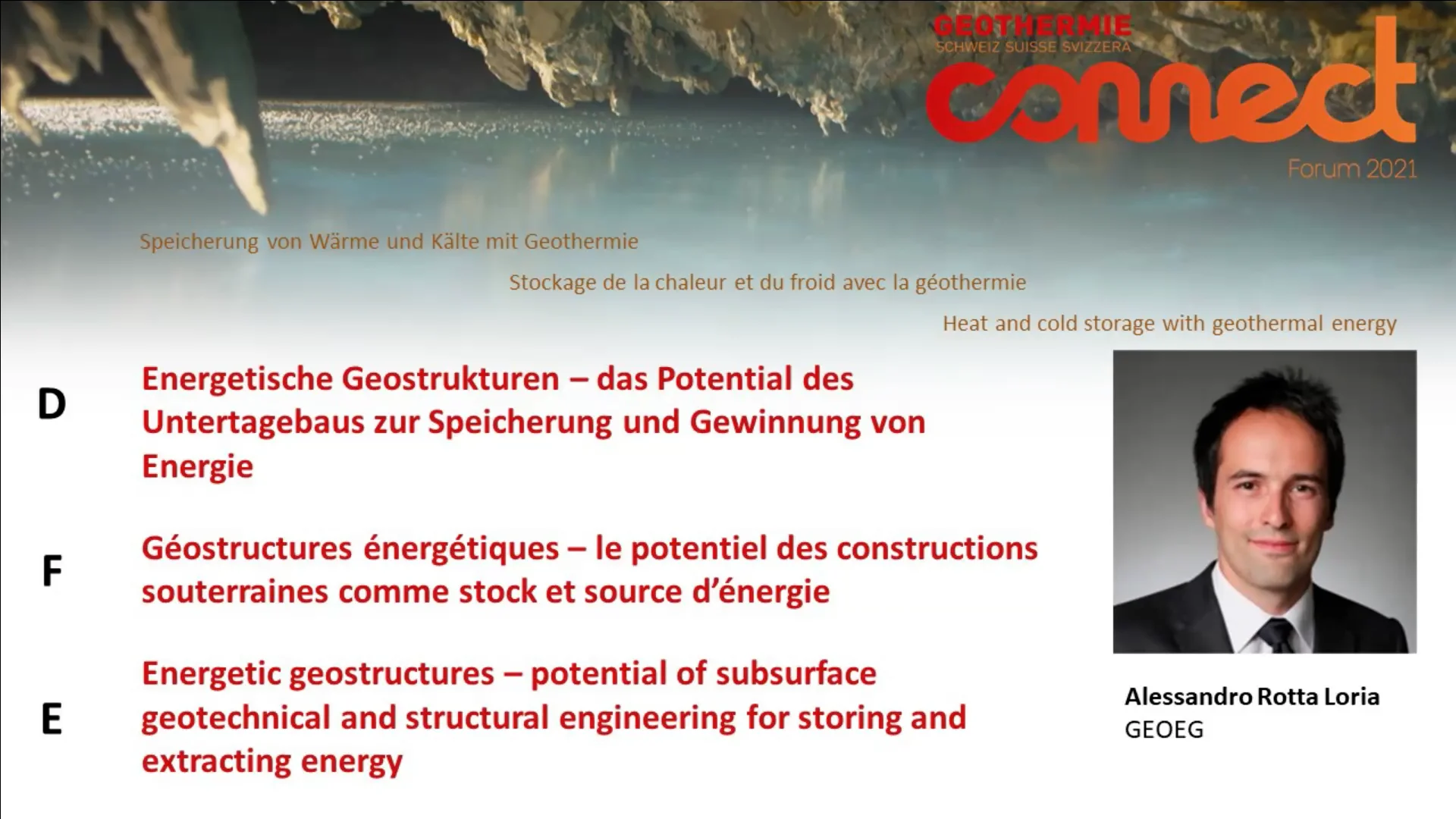 GEOTHERMIE
SCHWEIZ SUISSE SVIZZERA
connect
Forum 2021

Speicherung von Wärme und Kälte mit Geothermie

Stockage de la chaleur et du froid avec la géothermie

Heat and cold storage with geothermal energy

D

Energetische Geostrukturen – das Potential des Untertagebaus zur Speicherung und Gewinnung von Energie

F

Géostructures énergétiques – le potentiel des constructions souterraines comme stock et source d'énergie

E

Energetic geostructures – potential of subsurface geotechnical and structural engineering for storing and extracting energy

Alessandro Rotta Loria
GEOEG